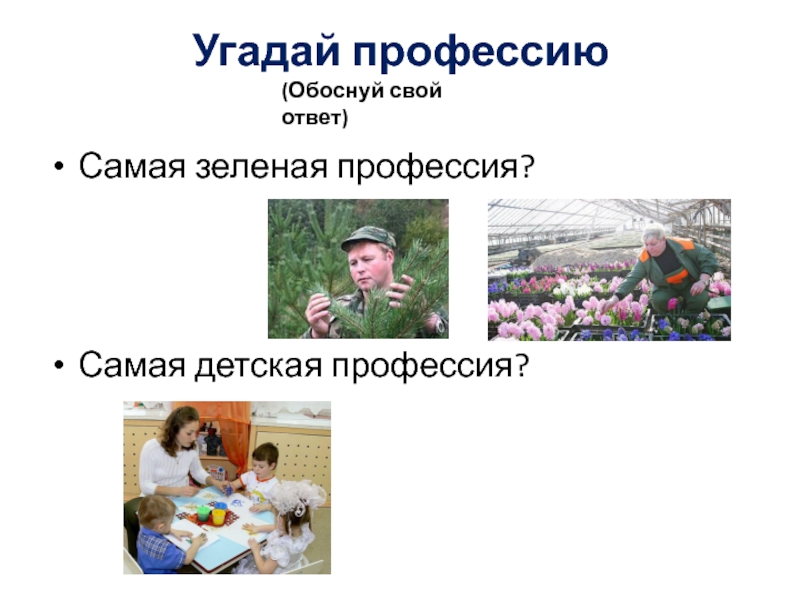 Угадай профессию

(Обоснуй свой ответ)

• Самая зеленая профессия?

• Самая детская профессия?